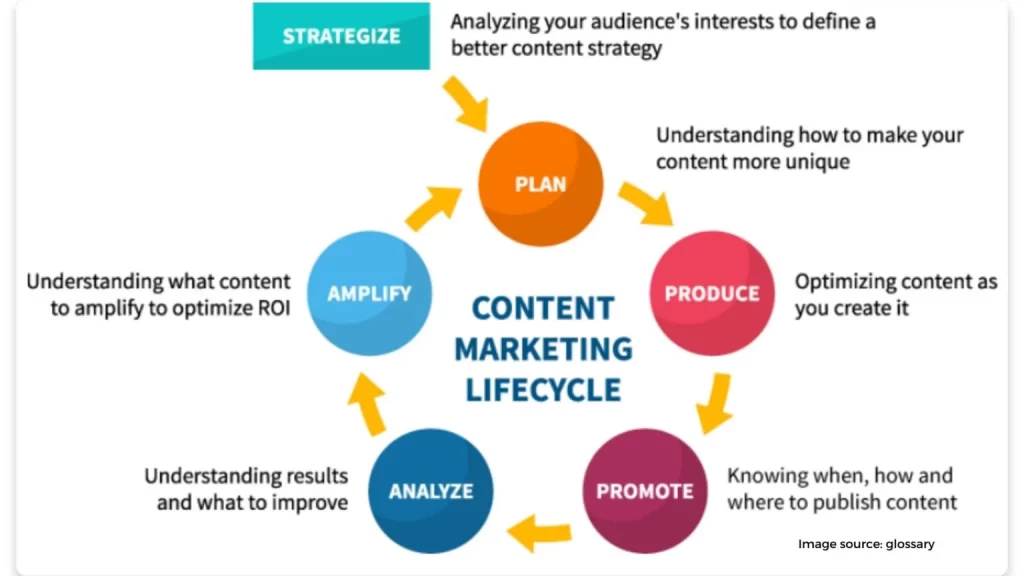 STRATEGIZE

Analyzing your audience's interests to define a better content strategy

PLAN

Understanding how to make your content more unique

PRODUCE

Optimizing content as you create it

PROMOTE

Knowing when, how and where to publish content

ANALYZE

Understanding results and what to improve

AMPLIFY

Understanding what content to amplify to optimize ROI

CONTENT MARKETING LIFECYCLE

Image source: glossary